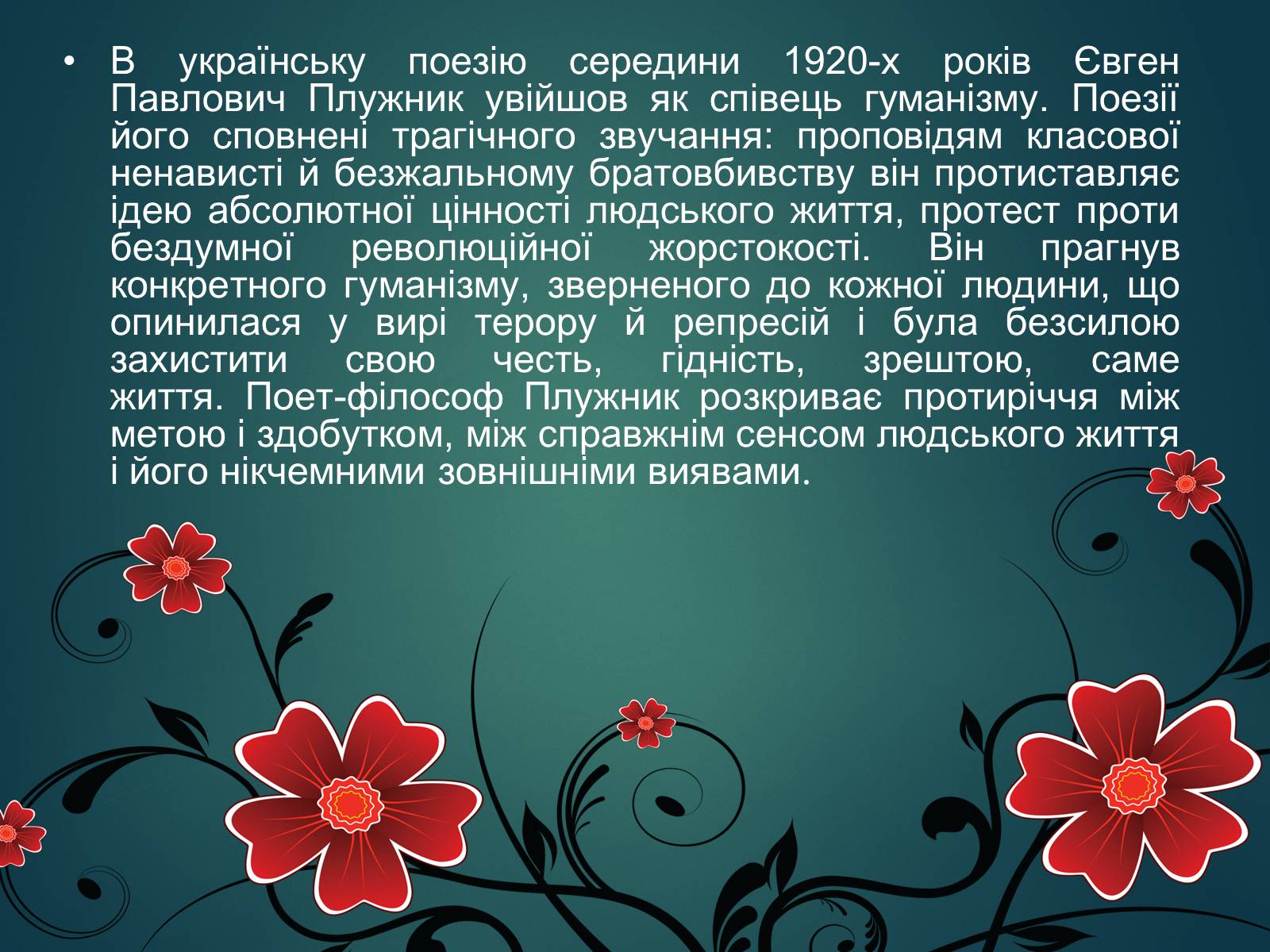 • В українську поезію середини 1920-х років Євген Павлович Плужник увійшов як співець гуманізму. Поезії його сповнені трагічного звучання: проповідям класової ненависті й безжальному братовбивству він протиставляє ідею абсолютної цінності людського життя, протест проти бездумної революційної жорстокості. Він прагнув конкретного гуманізму, зверненого до кожної людини, що опинилася у вирі терору й репресій і була безсилою захистити свою честь, гідність, зрештою, саме життя. Поет-філософ Плужник розкриває протиріччя між метою і здобутком, між справжнім сенсом людського життя і його нікчемними зовнішніми виявами.